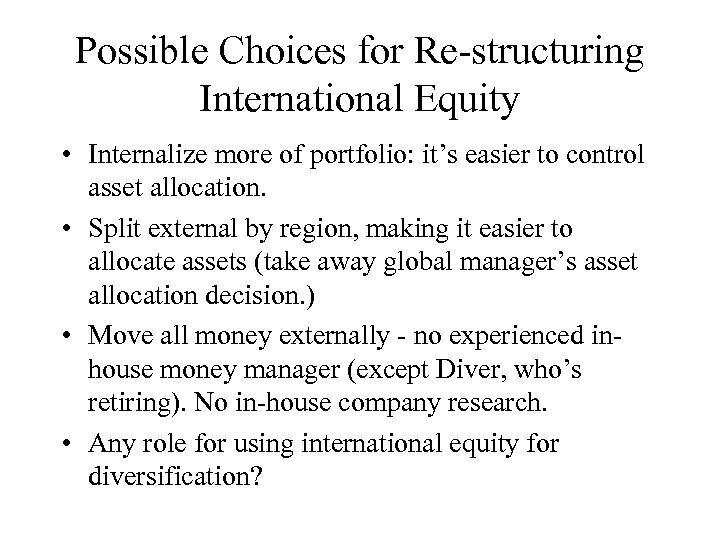 Possible Choices for Re-structuring International Equity

• Internalize more of portfolio: it’s easier to control asset allocation.

• Split external by region, making it easier to allocate assets (take away global manager’s asset allocation decision.)

• Move all money externally - no experienced in-house money manager (except Diver, who’s retiring). No in-house company research.

• Any role for using international equity for diversification?